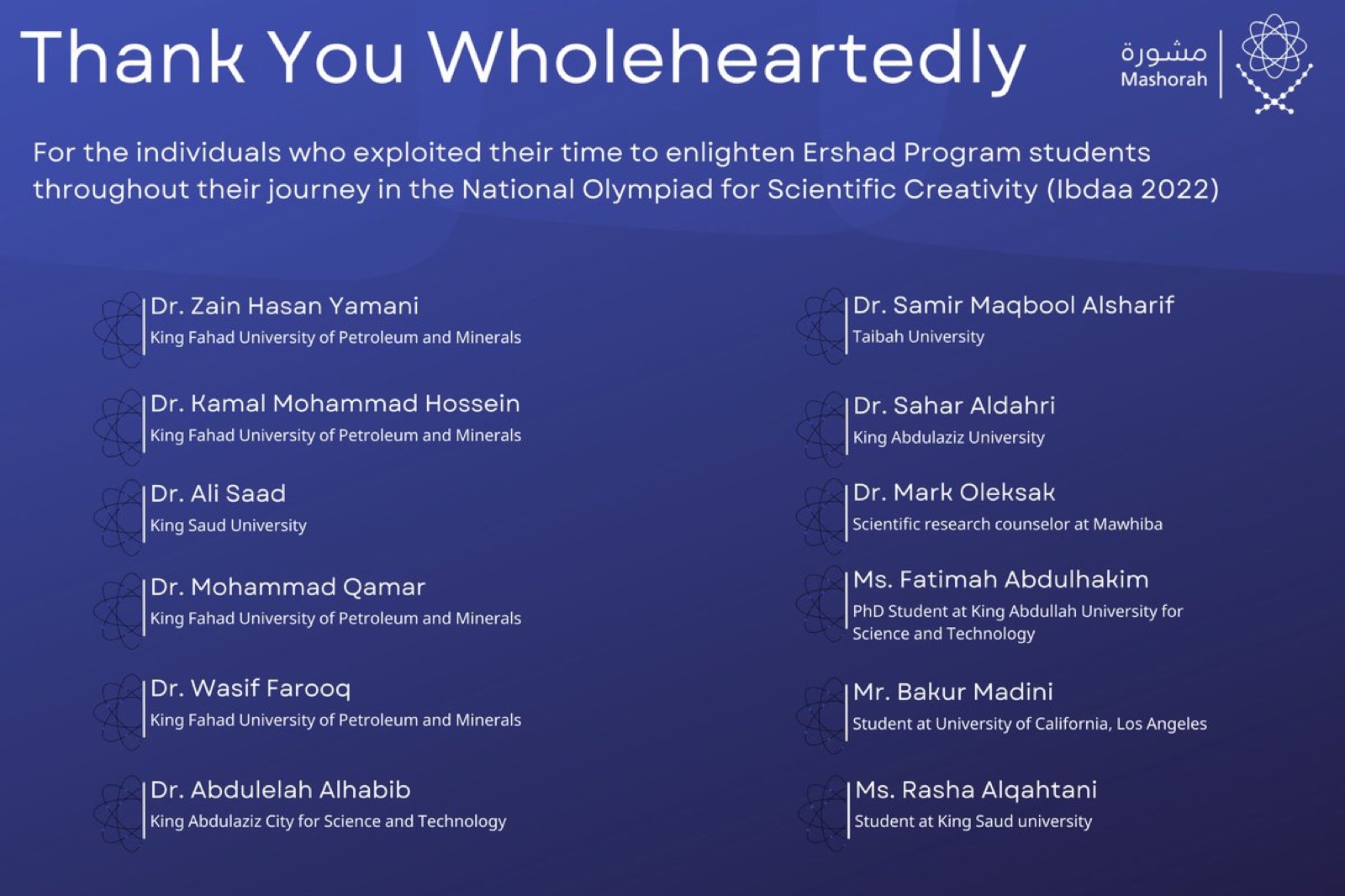 Thank You Wholeheartedly

مشورة
Mashorah

For the individuals who exploited their time to enlighten Ershad Program students throughout their journey in the National Olympiad for Scientific Creativity (Ibdaa 2022)

Dr. Zain Hasan Yamani
King Fahad University of Petroleum and Minerals

Dr. Kamal Mohammad Hossein
King Fahad University of Petroleum and Minerals

Dr. Ali Saad
King Saud University

Dr. Mohammad Qamar
King Fahad University of Petroleum and Minerals

Dr. Wasif Farooq
King Fahad University of Petroleum and Minerals

Dr. Abdulelah Alhabib
King Abdulaziz City for Science and Technology

Dr. Samir Maqbool Alsharif
Taibah University

Dr. Sahar Aldahri
King Abdulaziz University

Dr. Mark Oleksak
Scientific research counselor at Mawhiba

Ms. Fatimah Abdulhakim
PhD Student at King Abdullah University for Science and Technology

Mr. Bakur Madini
Student at University of California, Los Angeles

Ms. Rasha Alqahtani
Student at King Saud university